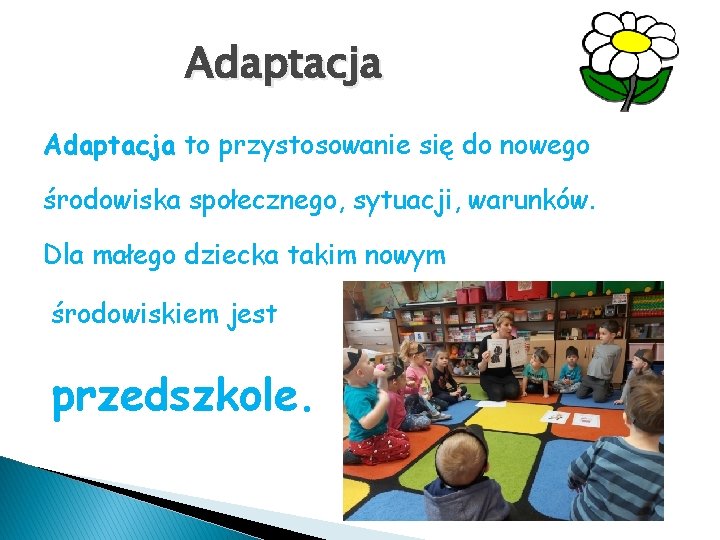 Adaptacja

Adaptacja to przystosowanie się do nowego środowiska społecznego, sytuacji, warunków. Dla małego dziecka takim nowym środowiskiem jest

przedszkole.